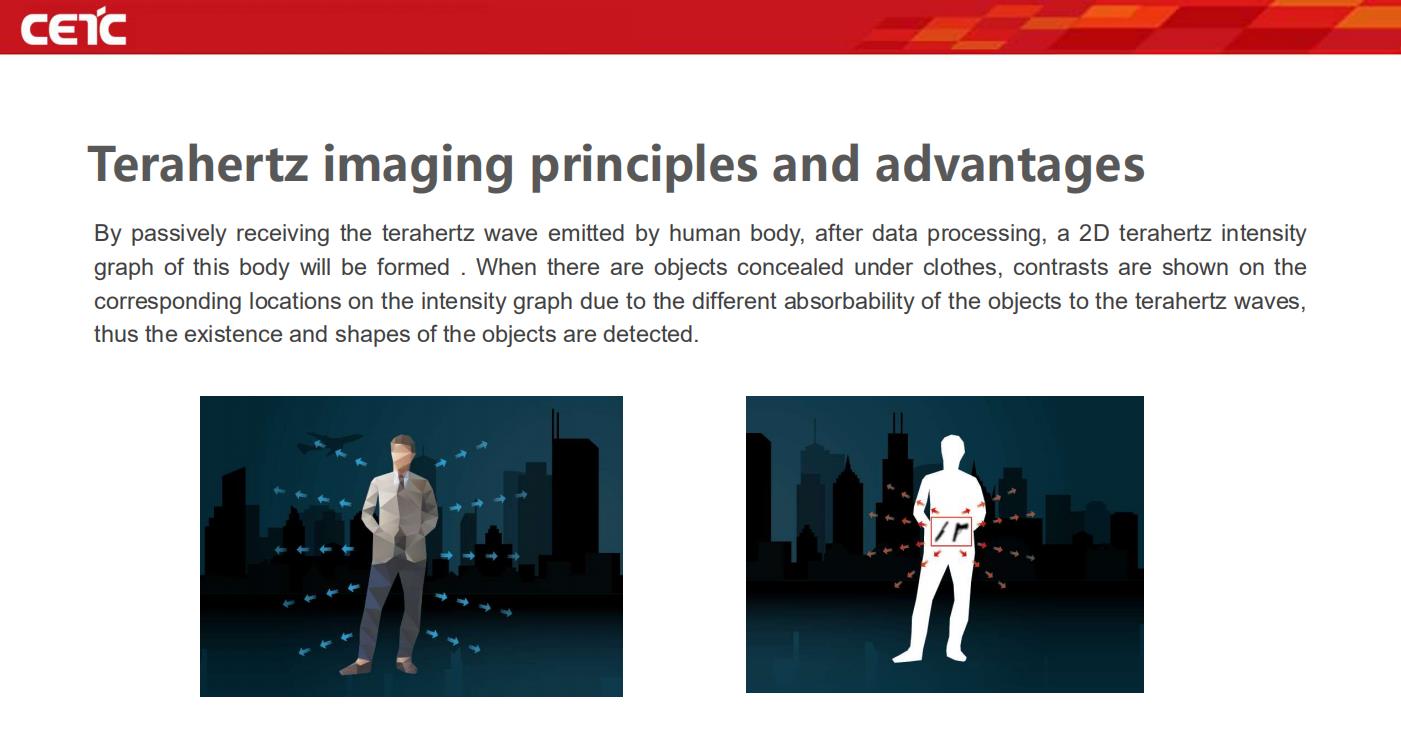 CETC

Terahertz imaging principles and advantages

By passively receiving the terahertz wave emitted by human body, after data processing, a 2D terahertz intensity graph of this body will be formed . When there are objects concealed under clothes, contrasts are shown on the corresponding locations on the intensity graph due to the different absorbability of the objects to the terahertz waves, thus the existence and shapes of the objects are detected.